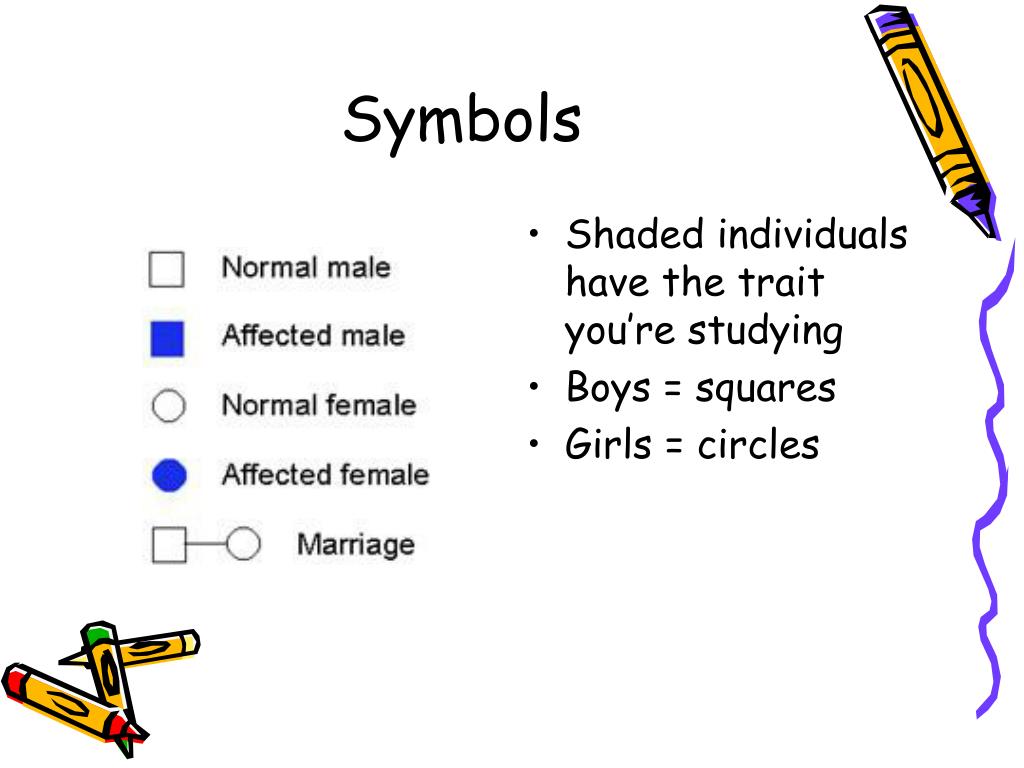 Symbols

Normal male

Affected male

Normal female

Affected female

Marriage

• Shaded individuals have the trait you're studying
• Boys = squares
• Girls = circles